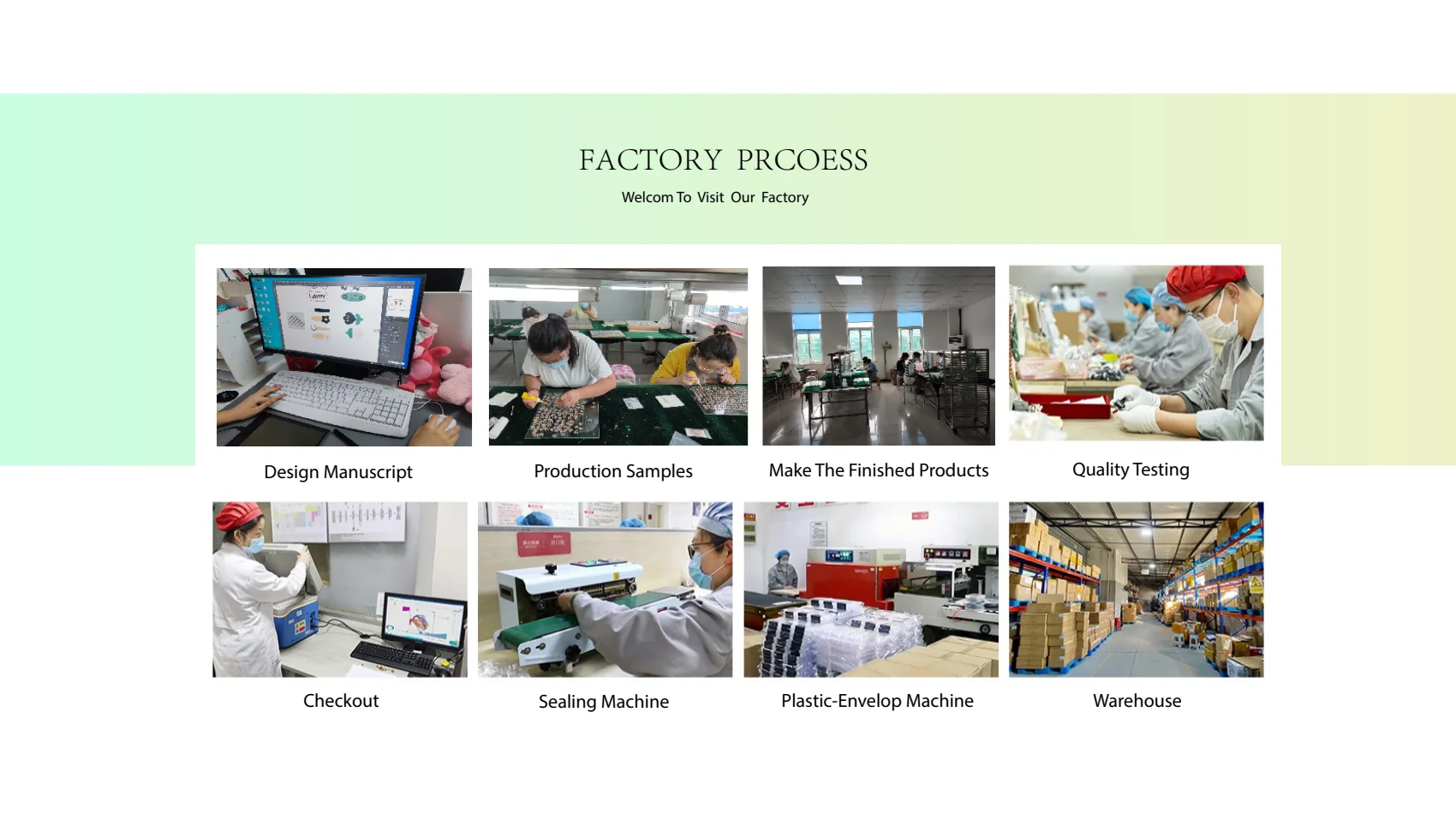 FACTORY PRCOESS

Welcom To Visit Our Factory

Design Manuscript

Production Samples

Make The Finished Products

Quality Testing

Checkout

Sealing Machine

Plastic-Envelop Machine

Warehouse